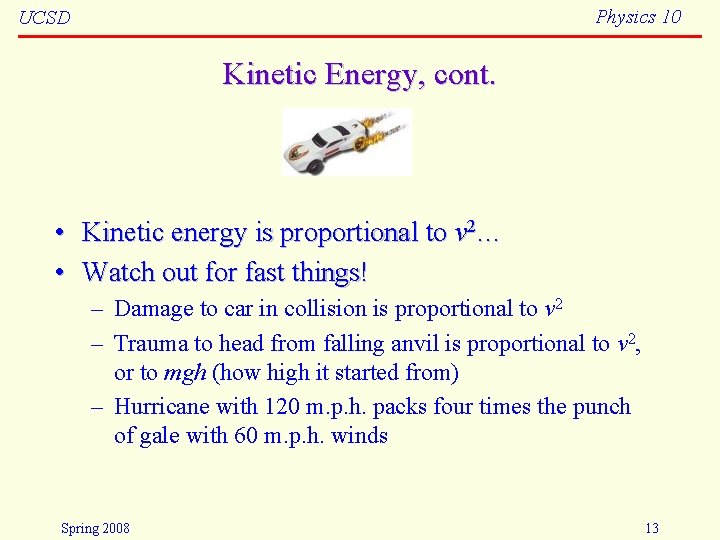 UCSD

Physics 10

Kinetic Energy, cont.

• Kinetic energy is proportional to $v^2$…
• Watch out for fast things!
– Damage to car in collision is proportional to $v^2$
– Trauma to head from falling anvil is proportional to $v^2$, or to $mgh$ (how high it started from)
– Hurricane with 120 m.p.h. packs four times the punch of gale with 60 m.p.h. winds

Spring 2008

13